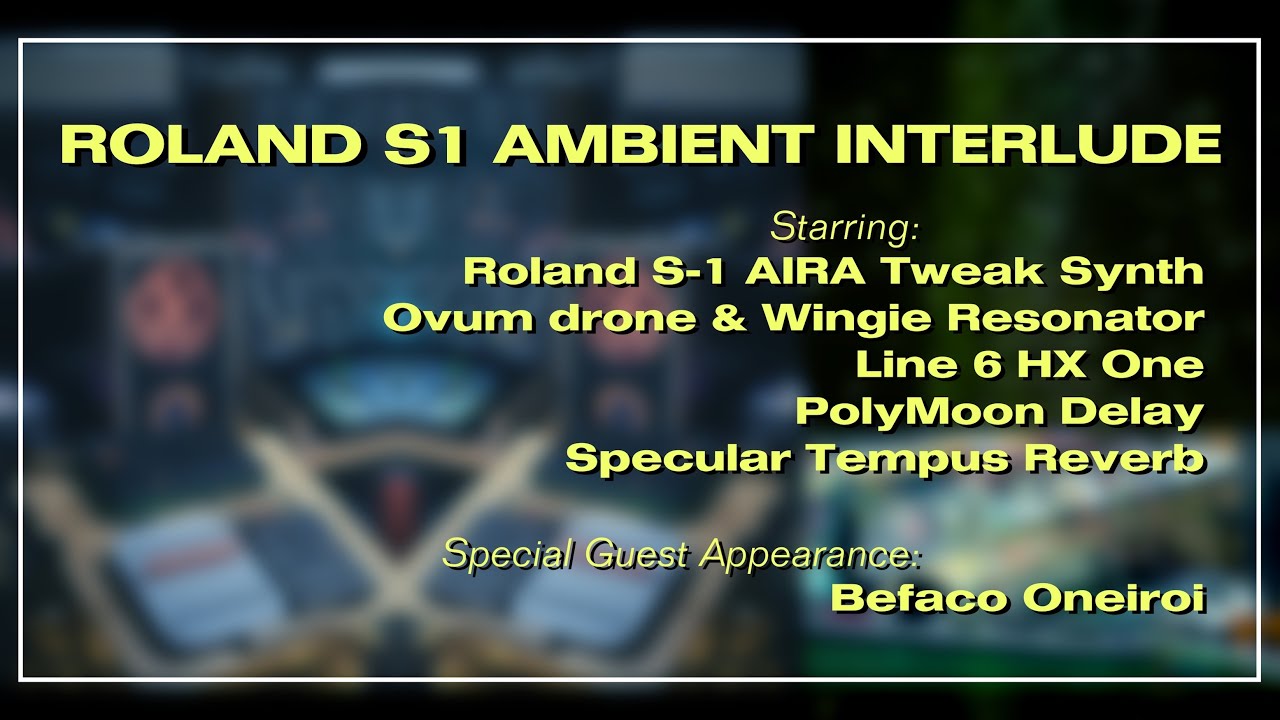 ROLAND S1 AMBIENT INTERLUDE

Starring:
Roland S-1 AIRA Tweak Synth
Ovum drone & Wingie Resonator
Line 6 HX One
PolyMoon Delay
Specular Tempus Reverb

Special Guest Appearance:
Befaco Oneiroi